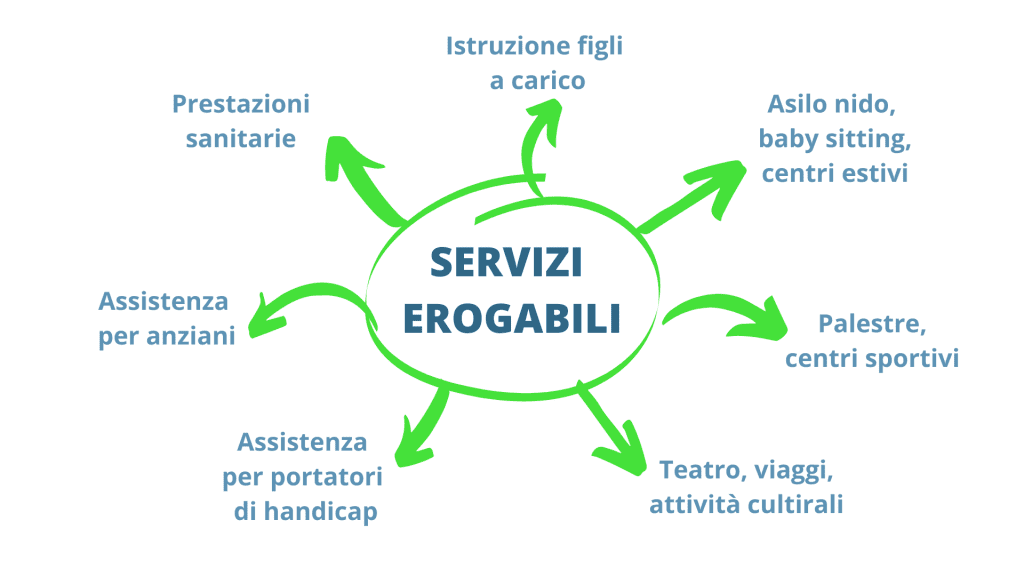 SERVIZI EROGABILI

Istruzione figli a carico

Asilo nido, baby sitting, centri estivi

Palestre, centri sportivi

Teatro, viaggi, attività cultirali

Assistenza per portatori di handicap

Assistenza per anziani

Prestazioni sanitarie